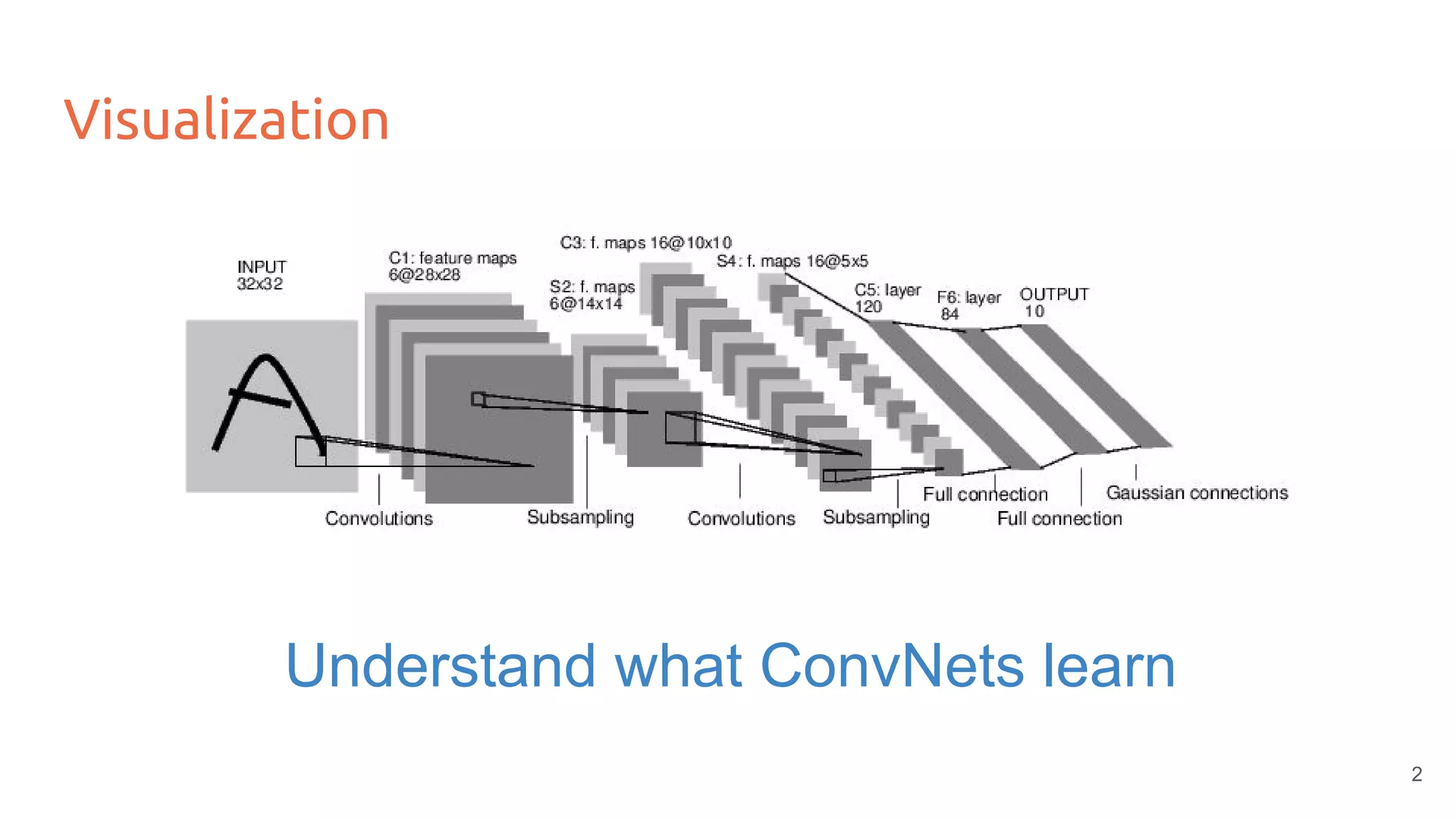 Visualization

INPUT
32x32

C1: feature maps
6@28x28

S2: f. maps
6@14x14

C3: f. maps 16@10x10

S4: f. maps 16@5x5

C5: layer
120

F6: layer
84

OUTPUT
10

Convolutions

Subsampling

Convolutions

Subsampling

Full connection

Full connection

Gaussian connections

Understand what ConvNets learn

2